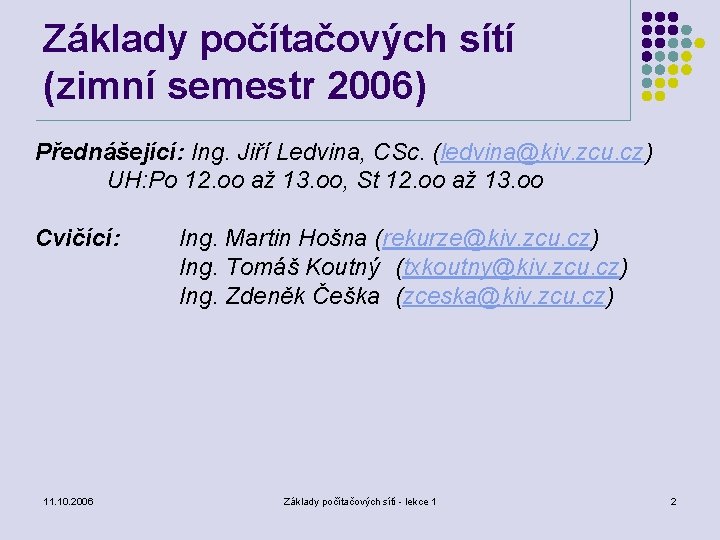 Základy počítačových sítí (zimní semestr 2006)

Přednášející: Ing. Jiří Ledvina, CSc. (ledvina@kiv.zcu.cz)
UH:Po 12.oo až 13.oo, St 12.oo až 13.oo

Cvičící: Ing. Martin Hošna (rekurze@kiv.zcu.cz)
Ing. Tomáš Koutný (txkoutny@kiv.zcu.cz)
Ing. Zdeněk Češka (zceska@kiv.zcu.cz)

11.10.2006

Základy počítačových sítí - lekce 1

2